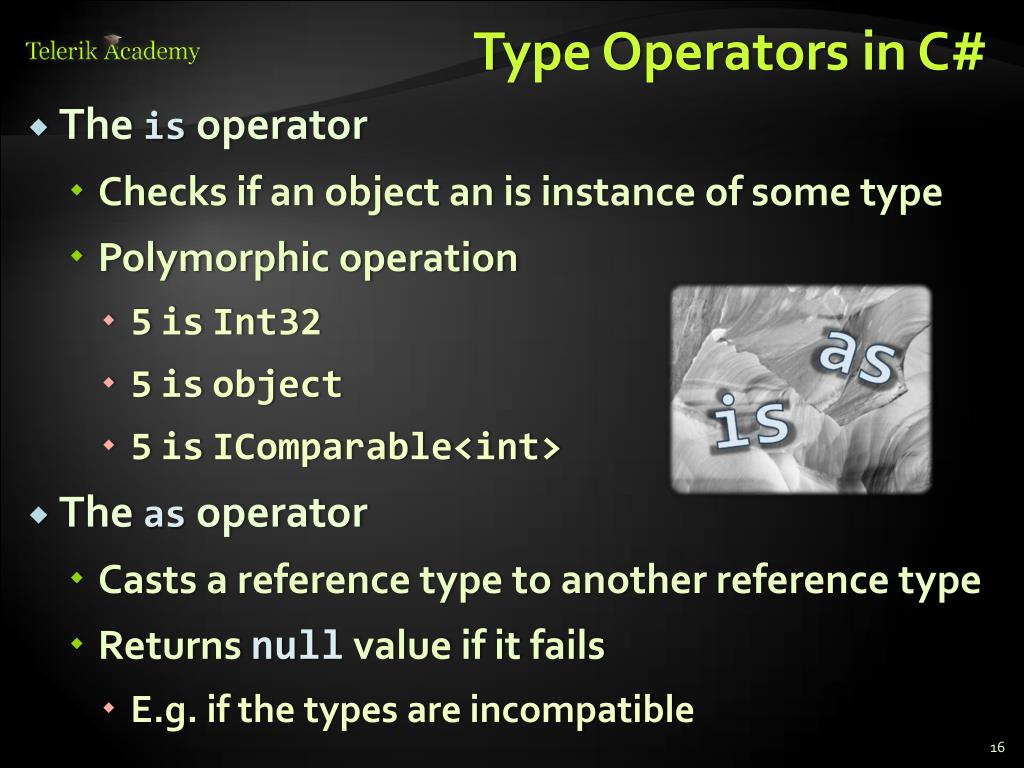 Telerik Academy

Type Operators in C#

The is operator

Checks if an object an is instance of some type

Polymorphic operation

5 is Int32

5 is object

5 is IComparable<int>

as

is

The as operator

Casts a reference type to another reference type

Returns null value if it fails

E.g. if the types are incompatible

16